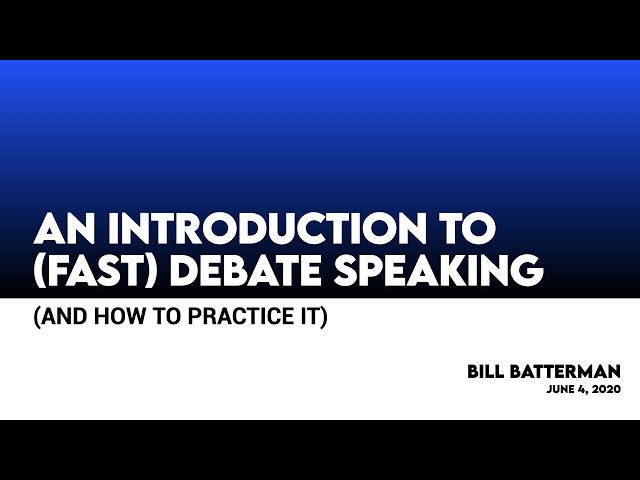 AN INTRODUCTION TO (FAST) DEBATE SPEAKING

(AND HOW TO PRACTICE IT)

BILL BATTERMAN
JUNE 4, 2020